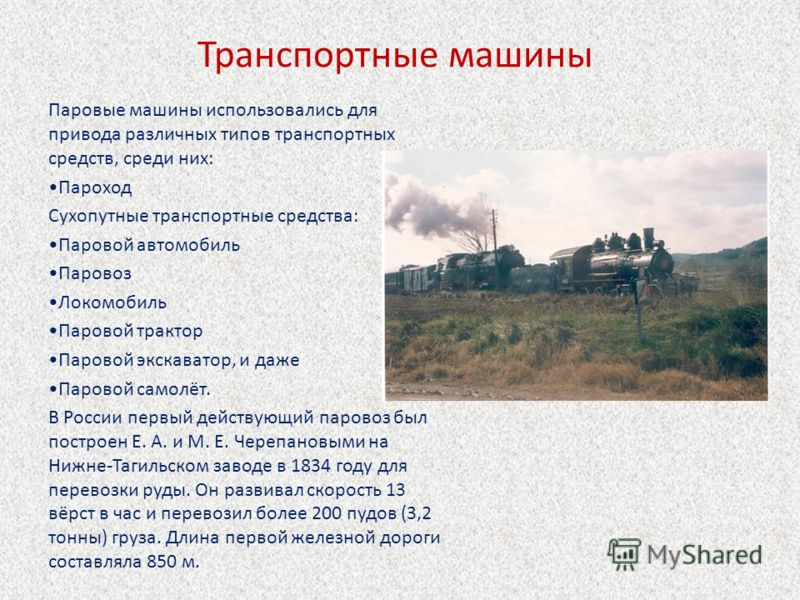 Транспортные машины

Паровые машины использовались для привода различных типов транспортных средств, среди них:

•Пароход

Сухопутные транспортные средства:

•Паровой автомобиль

•Паровоз

•Локомобиль

•Паровой трактор

•Паровой экскаватор, и даже

•Паровой самолёт.

В России первый действующий паровоз был построен Е. А. и М. Е. Черепановыми на Нижне-Тагильском заводе в 1834 году для перевозки руды. Он развивал скорость 13 вёрст в час и перевозил более 200 пудов (3,2 тонны) груза. Длина первой железной дороги составляла 850 м.

MyShared